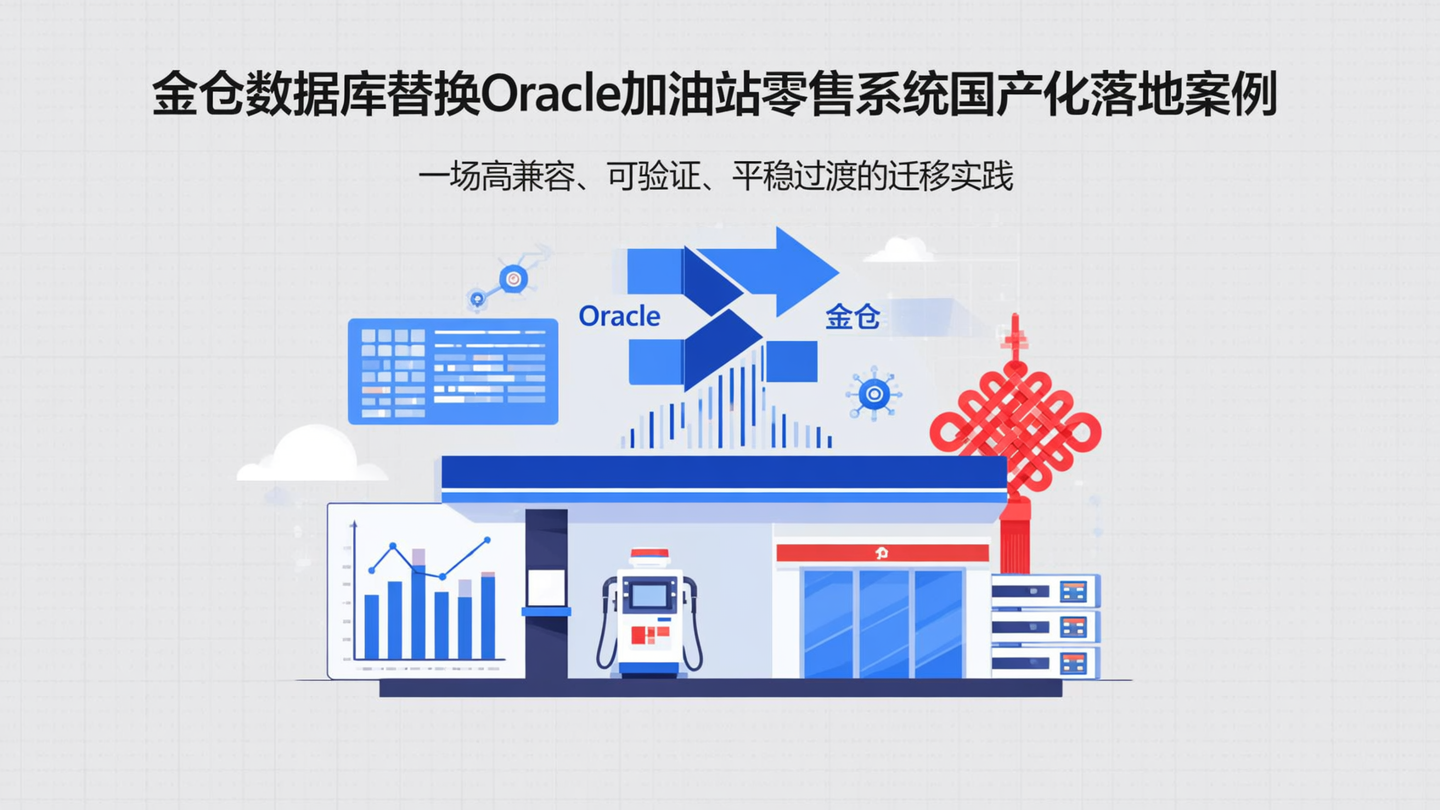 金仓数据库替换Oracle加油站零售系统国产化落地案例

一场高兼容、可验证、平稳过渡的迁移实践

Oracle

金仓